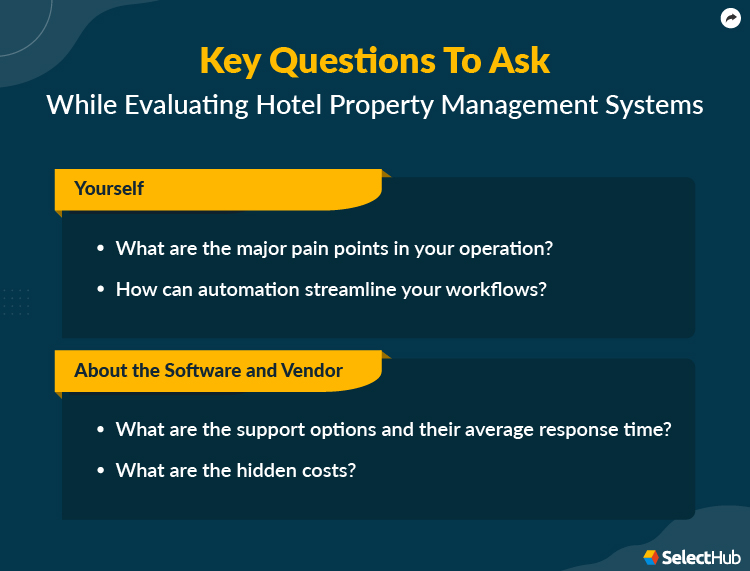 Key Questions To Ask
While Evaluating Hotel Property Management Systems

Yourself

• What are the major pain points in your operation?
• How can automation streamline your workflows?

About the Software and Vendor

• What are the support options and their average response time?
• What are the hidden costs?

SelectHub